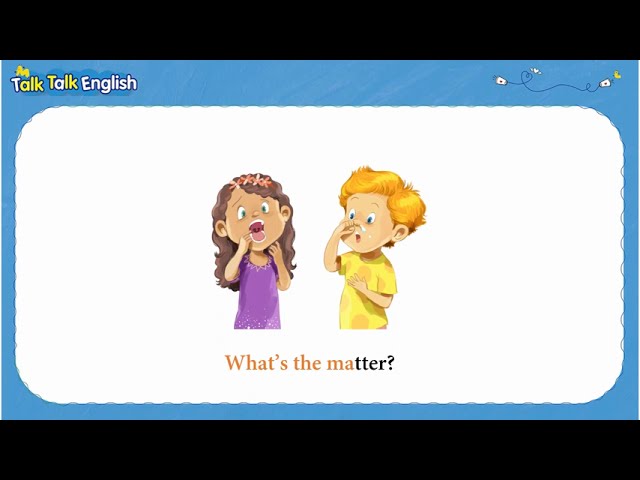 Talk Talk English

What's the matter?